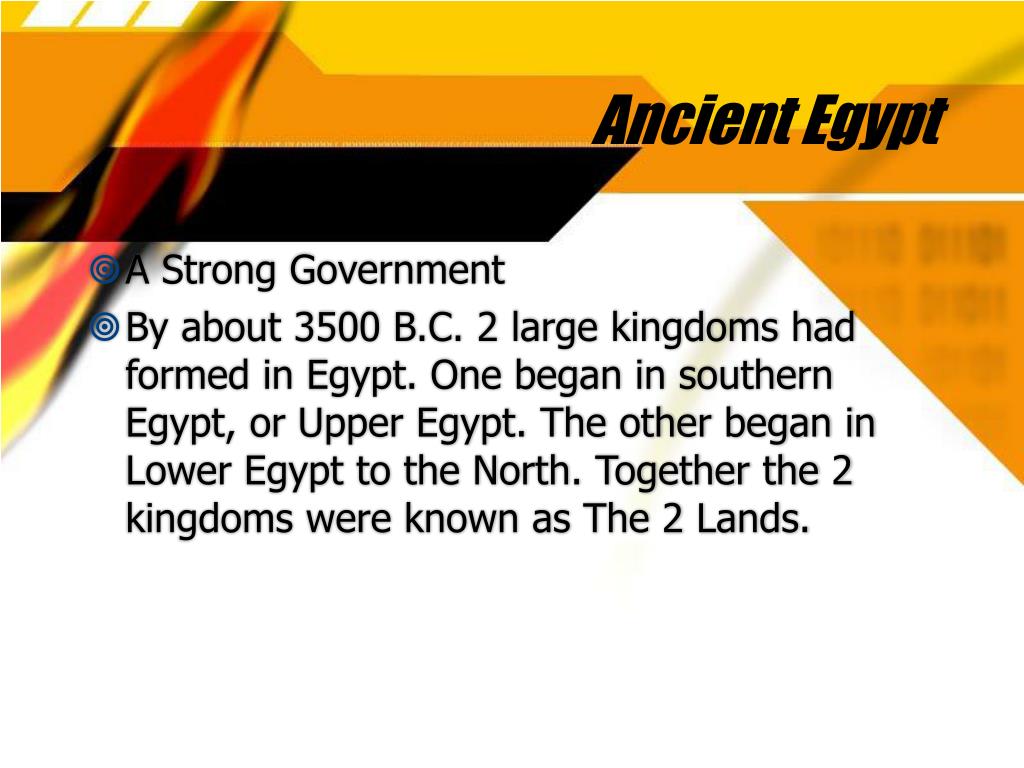 Ancient Egypt

A Strong Government

By about 3500 B.C. 2 large kingdoms had formed in Egypt. One began in southern Egypt, or Upper Egypt. The other began in Lower Egypt to the North. Together the 2 kingdoms were known as The 2 Lands.